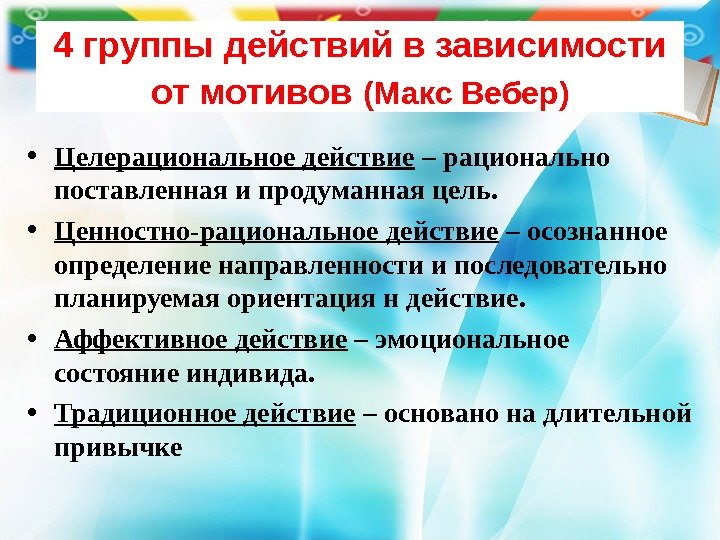 4 группы действий в зависимости от мотивов (Макс Вебер)

• Целерациональное действие – рационально поставленная и продуманная цель.

• Ценностно-рациональное действие – осознанное определение направленности и последовательно планируемая ориентация н действие.

• Аффективное действие – эмоциональное состояние индивида.

• Традиционное действие – основано на длительной привычке